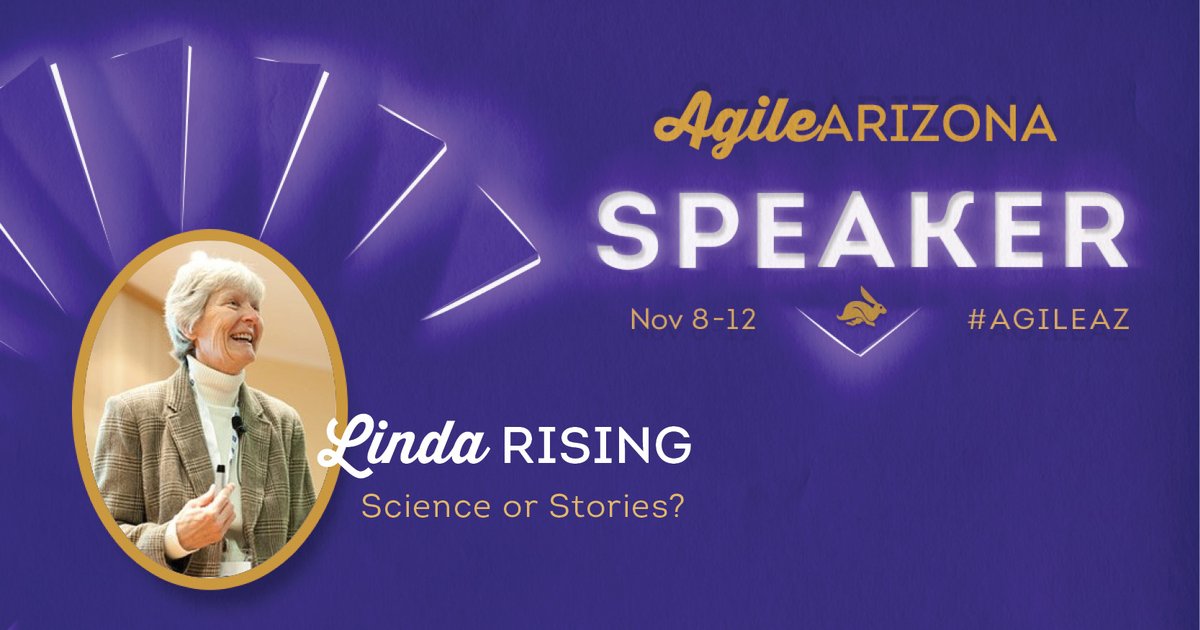 Agile ARIZONA

SPEAKER

Nov 8-12

#AGILEAZ

Linda RISING

Science or Stories?